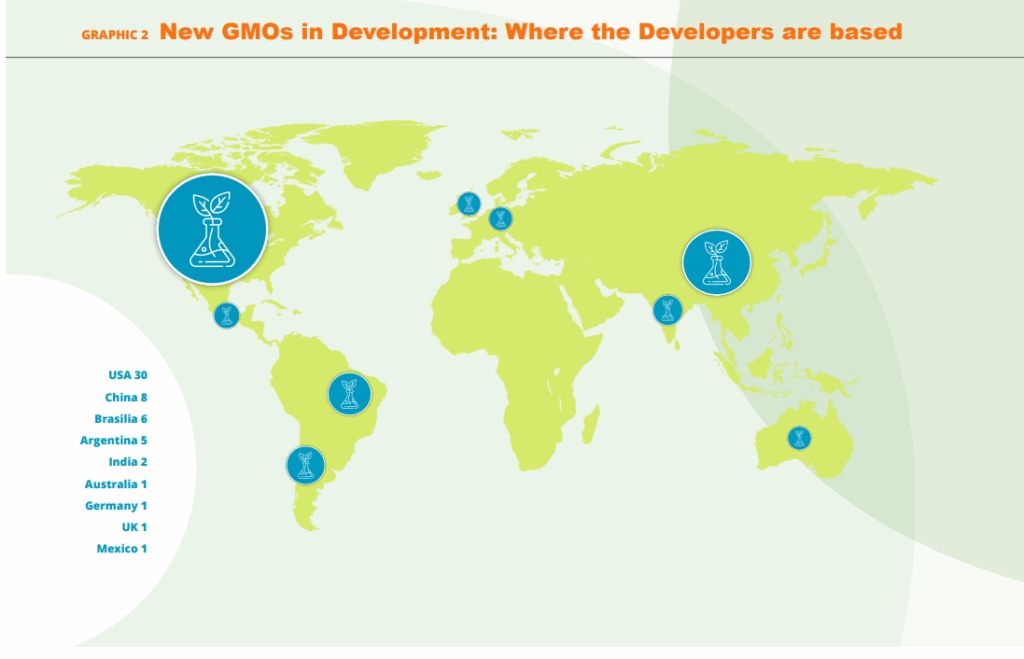 GRAPHIC 2 New GMOs in Development: Where the Developers are based

USA 30
China 8
Brasilia 6
Argentina 5
India 2
Australia 1
Germany 1
UK 1
Mexico 1